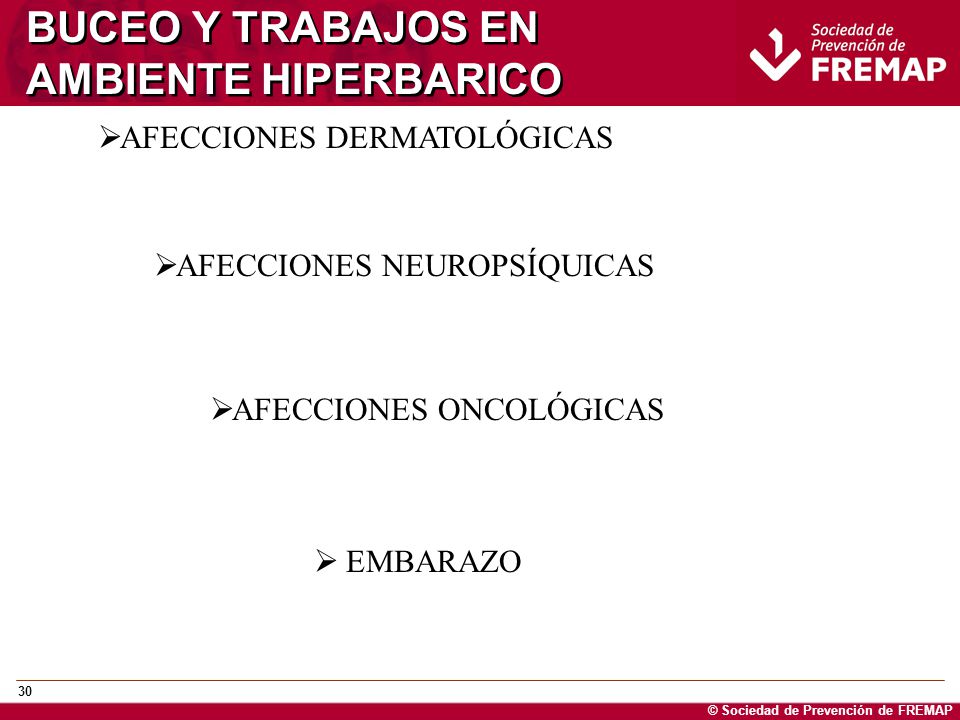 BUCEO Y TRABAJOS EN AMBIENTE HIPERBARICO

Sociedad de Prevención de FREMAP

➢AFECCIONES DERMATOLÓGICAS

➢AFECCIONES NEUROPSÍQUICAS

➢AFECCIONES ONCOLÓGICAS

➢ EMBARAZO

30

© Sociedad de Prevención de FREMAP